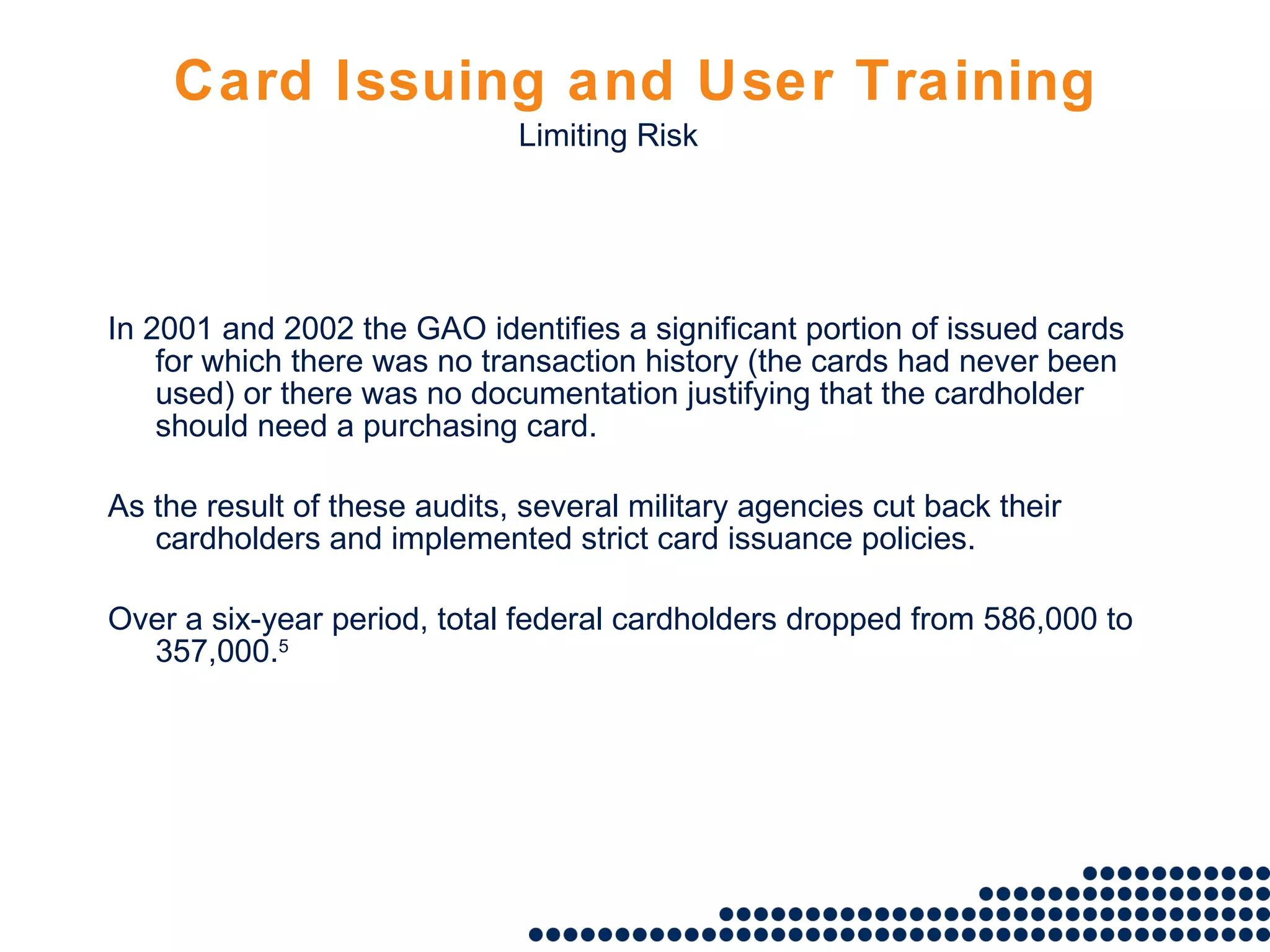 Card Issuing and User Training

Limiting Risk

In 2001 and 2002 the GAO identifies a significant portion of issued cards for which there was no transaction history (the cards had never been used) or there was no documentation justifying that the cardholder should need a purchasing card.

As the result of these audits, several military agencies cut back their cardholders and implemented strict card issuance policies.

Over a six-year period, total federal cardholders dropped from 586,000 to 357,000.$^5$